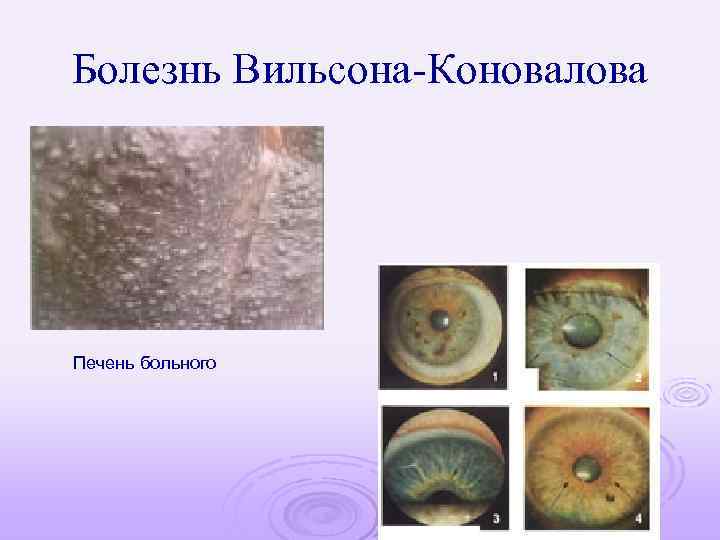 Болезнь Вильсона-Коновалова

Печень больного

1

2

3

4